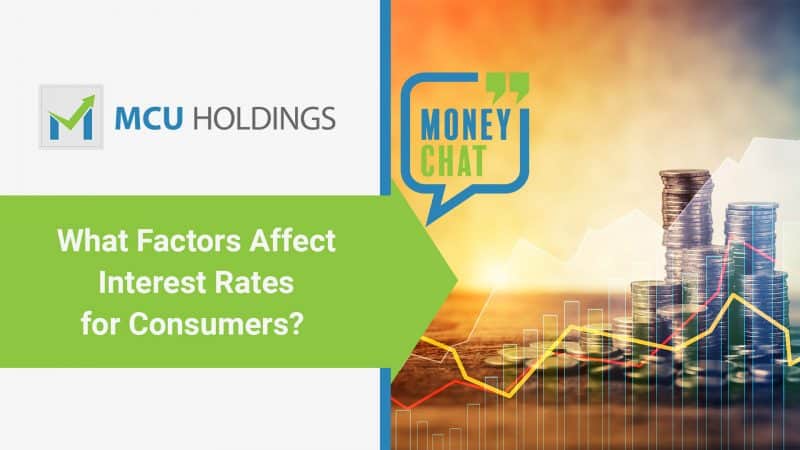 MCU HOLDINGS

MONEY CHAT

What Factors Affect Interest Rates for Consumers?